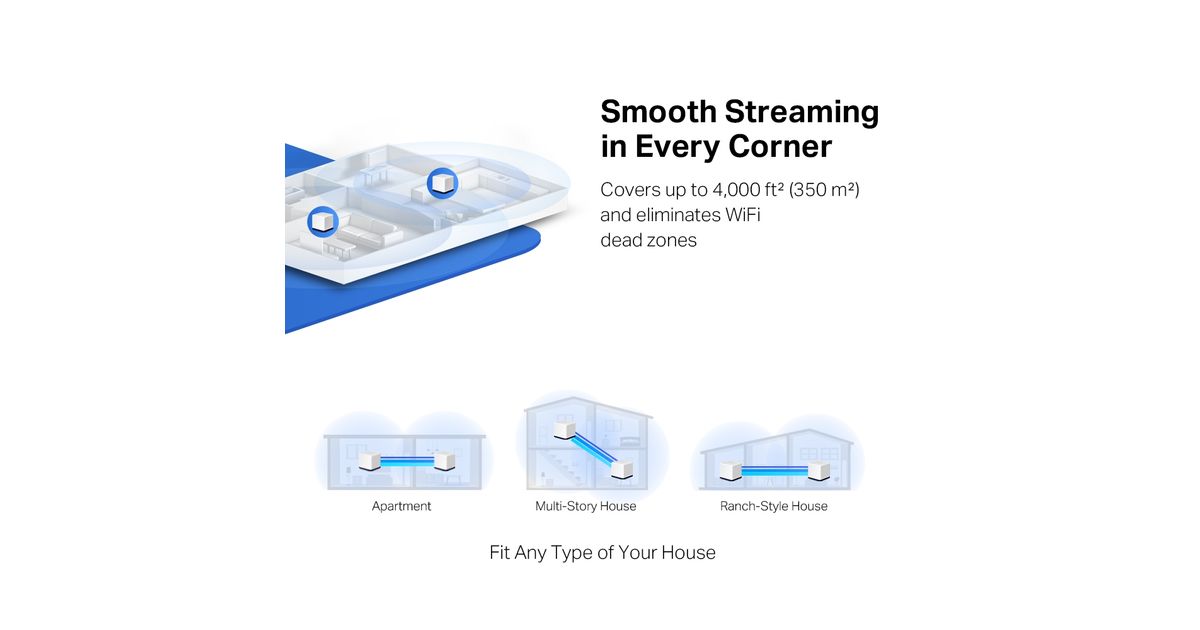 Smooth Streaming in Every Corner

Covers up to 4,000 ft² (350 m²) and eliminates WiFi dead zones

Apartment

Multi-Story House

Ranch-Style House

Fit Any Type of Your House